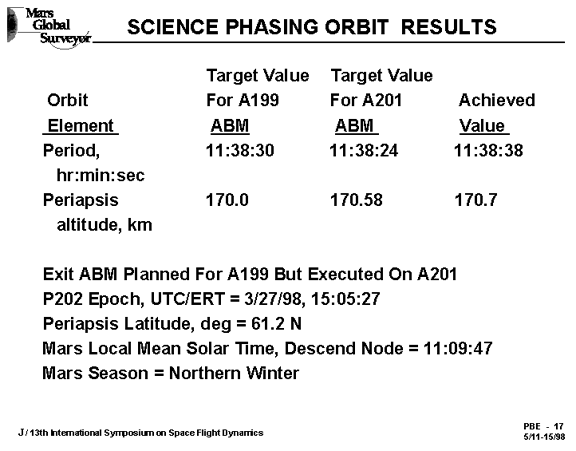 Mars Global Surveyor

SCIENCE PHASING ORBIT RESULTS

| Orbit Element | Target Value For A199 ABM | Target Value For A201 ABM | Achieved Value |
|---|---|---|---|
| Period, hr:min:sec | 11:38:30 | 11:38:24 | 11:38:38 |
| Periapsis altitude, km | 170.0 | 170.58 | 170.7 |

Exit ABM Planned For A199 But Executed On A201

P202 Epoch, UTC/ERT = 3/27/98, 15:05:27

Periapsis Latitude, deg = 61.2 N

Mars Local Mean Solar Time, Descend Node = 11:09:47

Mars Season = Northern Winter

J / 13th International Symposium on Space Flight Dynamics

PBE - 17
5/11-15/98